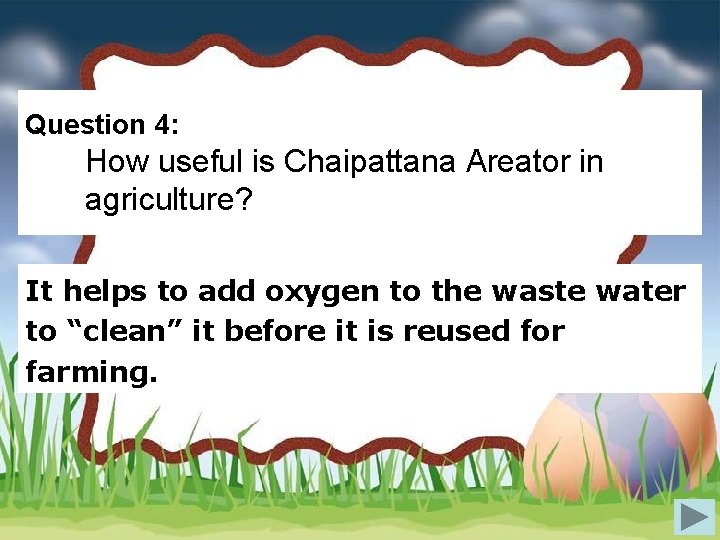 Question 4:

How useful is Chaipattana Areator in agriculture?

It helps to add oxygen to the waste water to “clean” it before it is reused for farming.